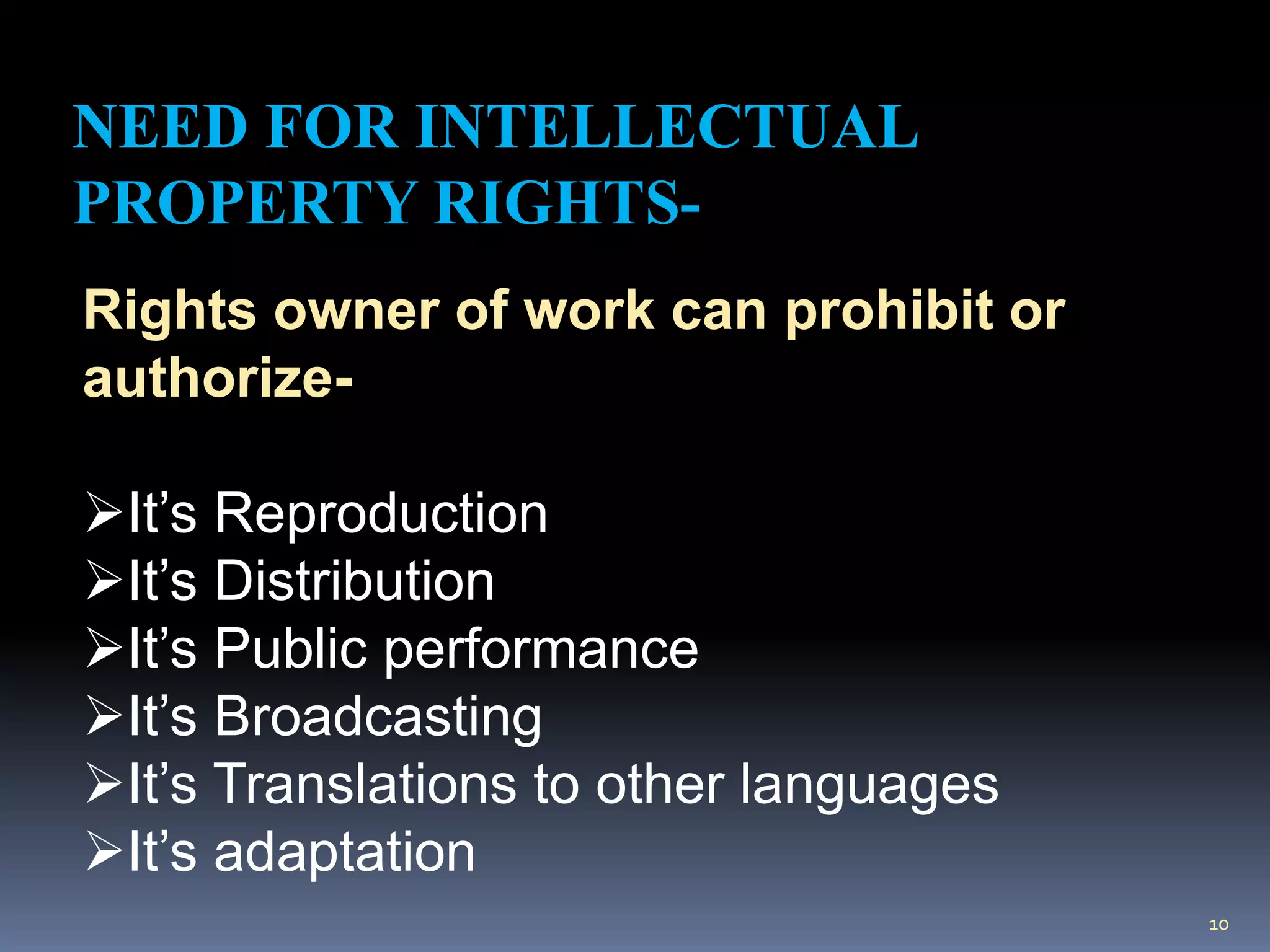 NEED FOR INTELLECTUAL PROPERTY RIGHTS-

Rights owner of work can prohibit or authorize-

➢It’s Reproduction
➢It’s Distribution
➢It’s Public performance
➢It’s Broadcasting
➢It’s Translations to other languages
➢It’s adaptation

10